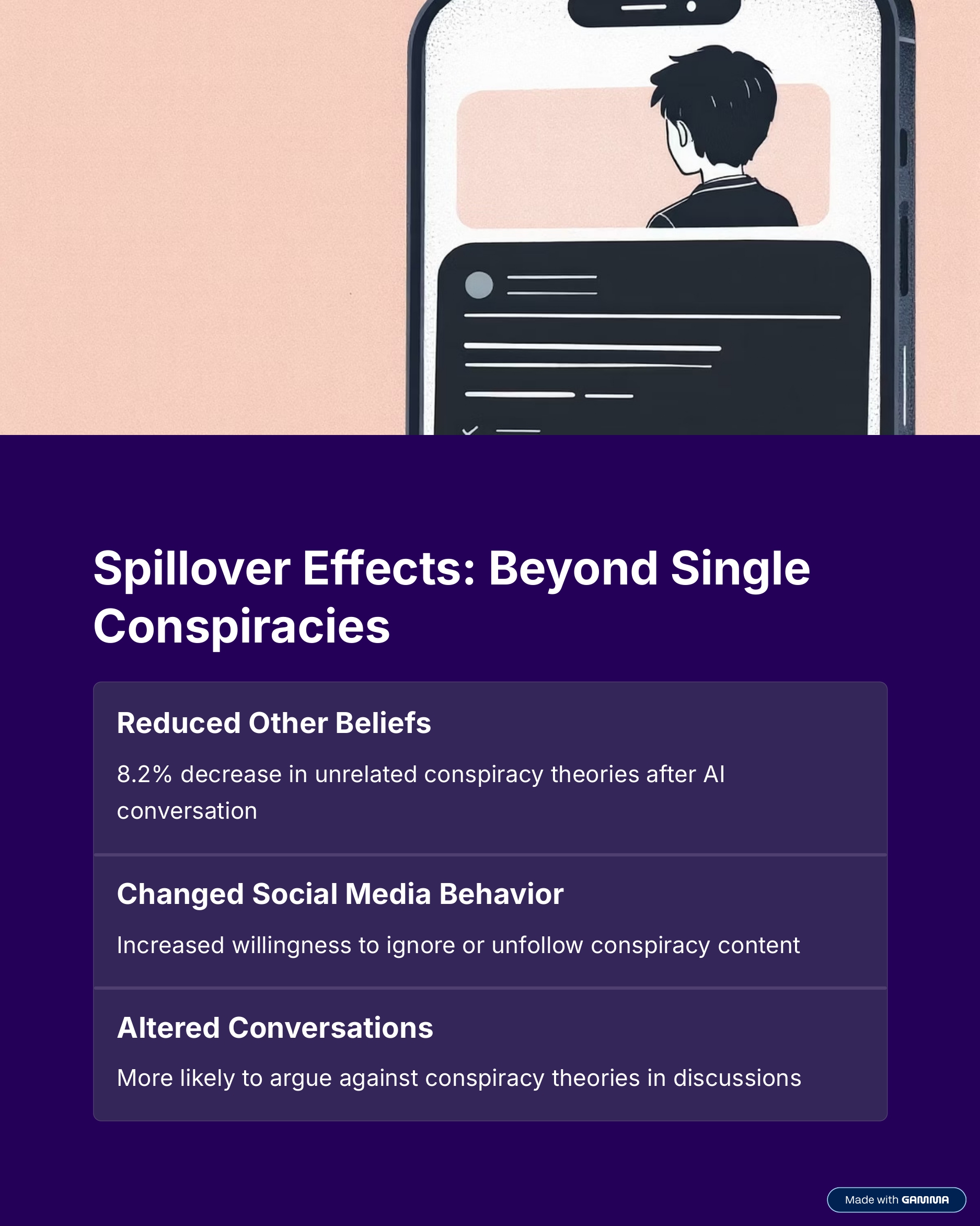 Spillover Effects: Beyond Single Conspiracies

Reduced Other Beliefs

8.2% decrease in unrelated conspiracy theories after AI conversation

Changed Social Media Behavior

Increased willingness to ignore or unfollow conspiracy content

Altered Conversations

More likely to argue against conspiracy theories in discussions

Made with GAMMA